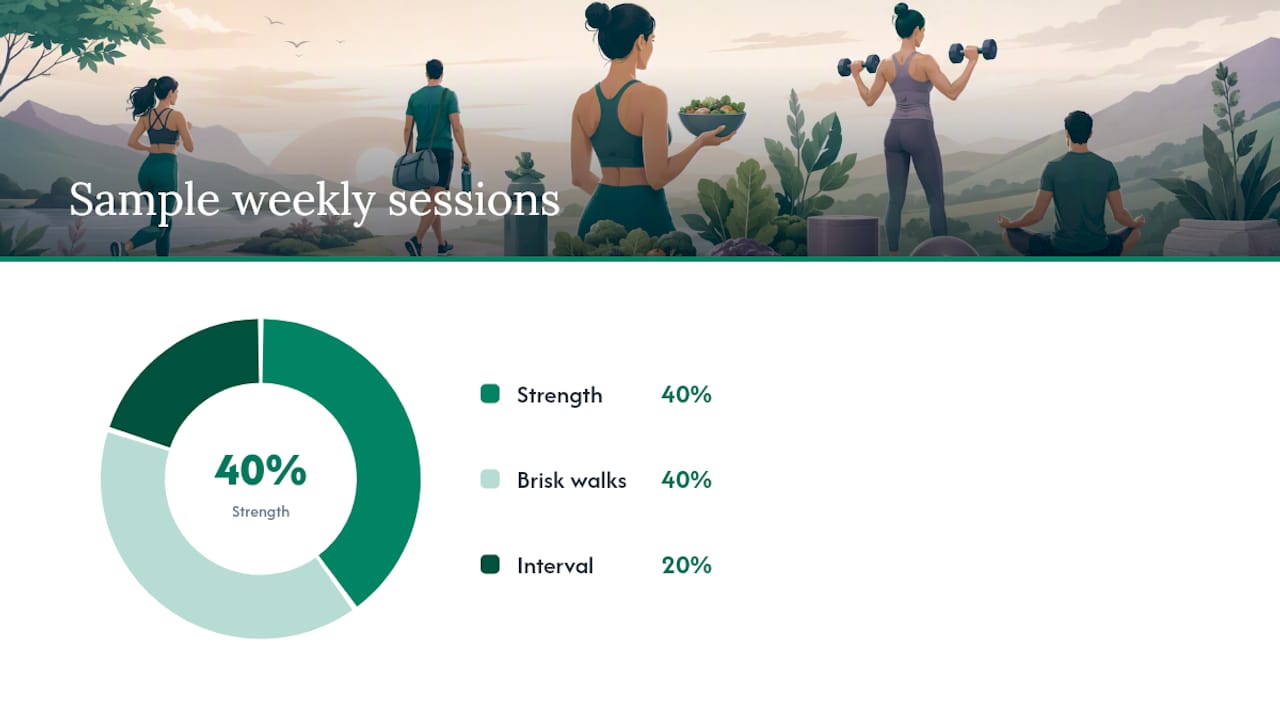 Sample weekly sessions

40%
Strength

Strength 40%

Brisk walks 40%

Interval 20%